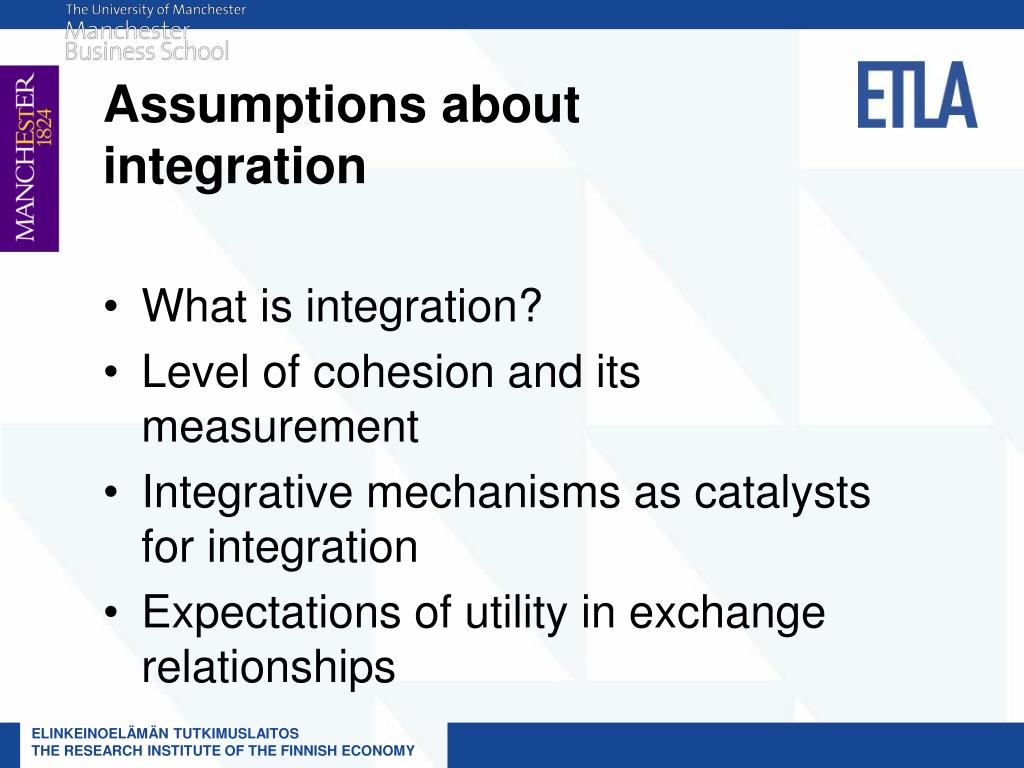 The University of Manchester
Manchester
Business School

MANCHESTER
1824

ETLA

Assumptions about integration

• What is integration?
• Level of cohesion and its measurement
• Integrative mechanisms as catalysts for integration
• Expectations of utility in exchange relationships

ELINKEINOELÄMÄN TUTKIMUSLAITOS
THE RESEARCH INSTITUTE OF THE FINNISH ECONOMY